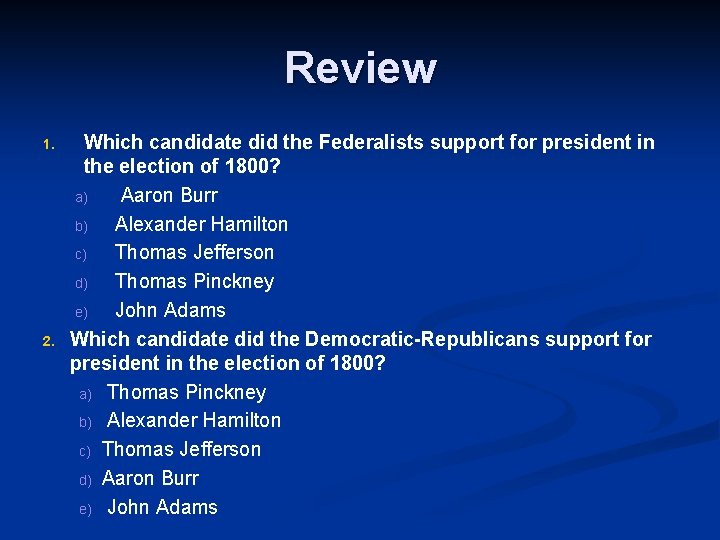 Review

1. Which candidate did the Federalists support for president in the election of 1800?
a) Aaron Burr
b) Alexander Hamilton
c) Thomas Jefferson
d) Thomas Pinckney
e) John Adams

2. Which candidate did the Democratic-Republicans support for president in the election of 1800?
a) Thomas Pinckney
b) Alexander Hamilton
c) Thomas Jefferson
d) Aaron Burr
e) John Adams